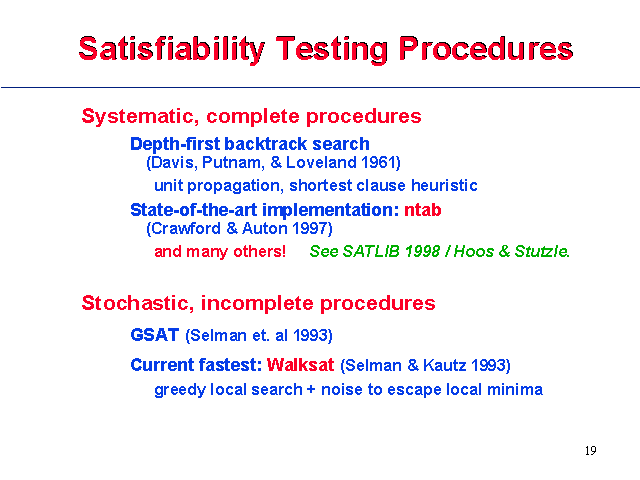 Satisfiability Testing Procedures

Systematic, complete procedures

Depth-first backtrack search
(Davis, Putnam, & Loveland 1961)
unit propagation, shortest clause heuristic

State-of-the-art implementation: ntab
(Crawford & Auton 1997)
and many others! See SATLIB 1998 / Hoos & Stutzle.

Stochastic, incomplete procedures

GSAT (Selman et. al 1993)

Current fastest: Walksat (Selman & Kautz 1993)
greedy local search + noise to escape local minima

19